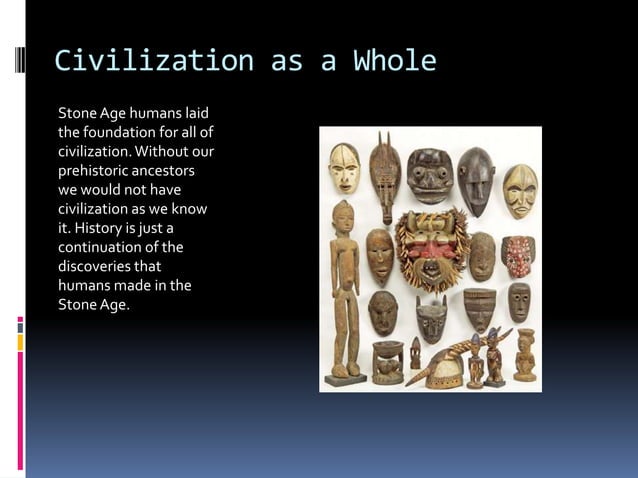 Civilization as a Whole

Stone Age humans laid the foundation for all of civilization. Without our prehistoric ancestors we would not have civilization as we know it. History is just a continuation of the discoveries that humans made in the Stone Age.